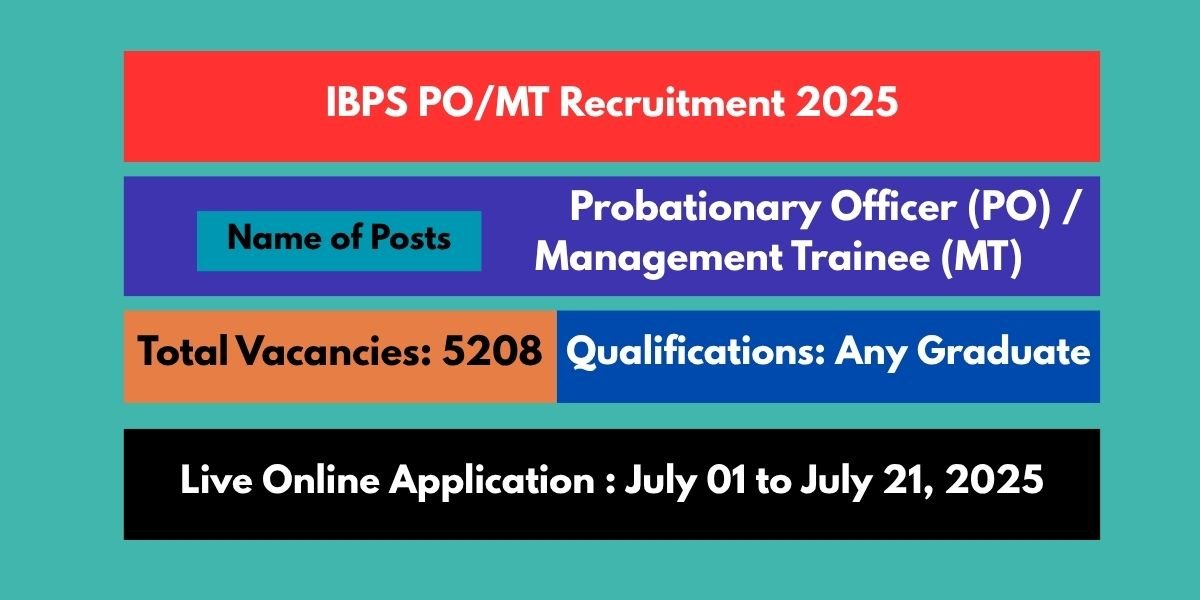 IBPS PO/MT Recruitment 2025

Name of Posts

Probationary Officer (PO) / Management Trainee (MT)

Total Vacancies: 5208

Qualifications: Any Graduate

Live Online Application : July 01 to July 21, 2025